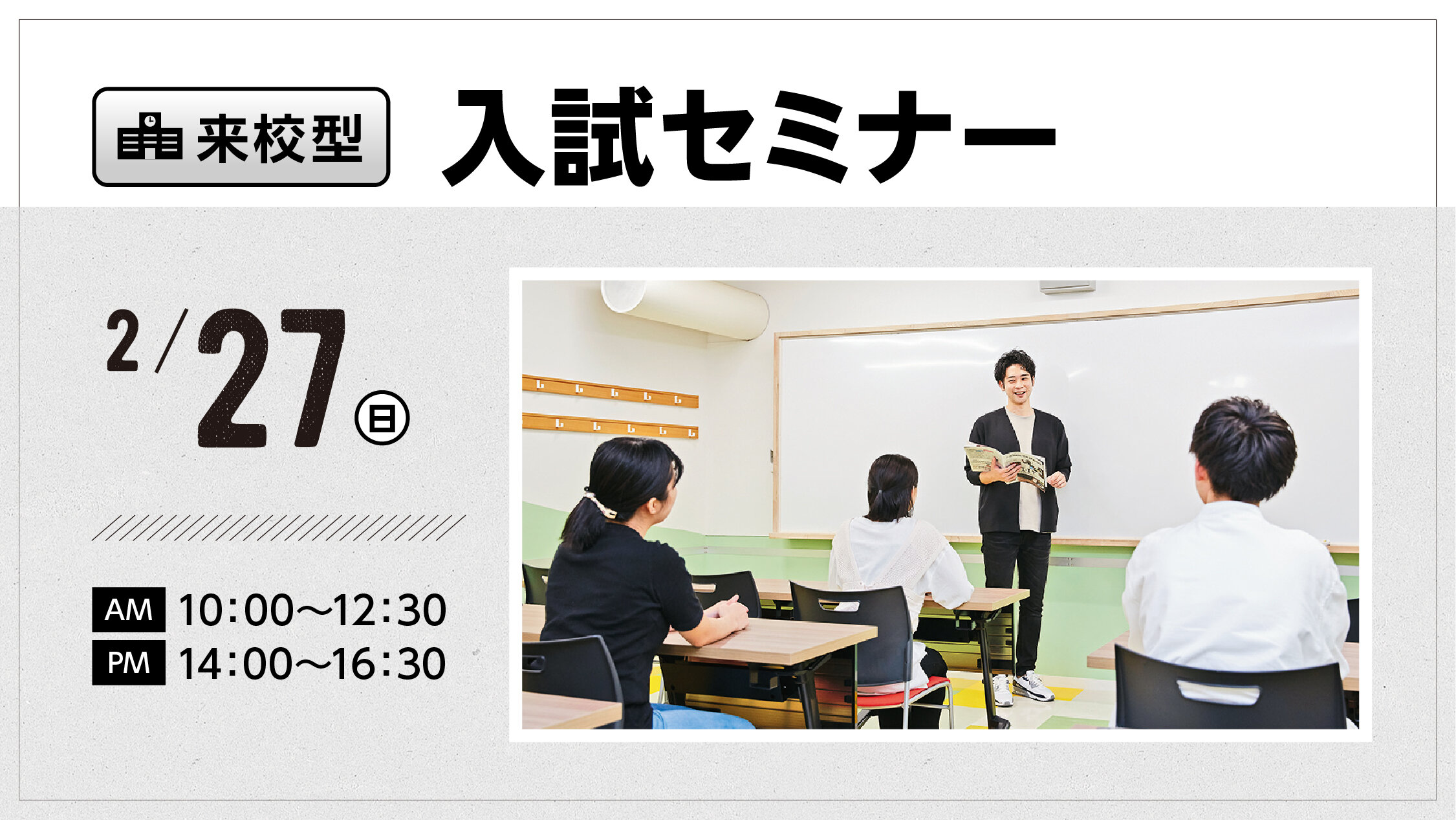 来校型 入試セミナー

2/27 日

AM 10:00〜12:30
PM 14:00〜16:30